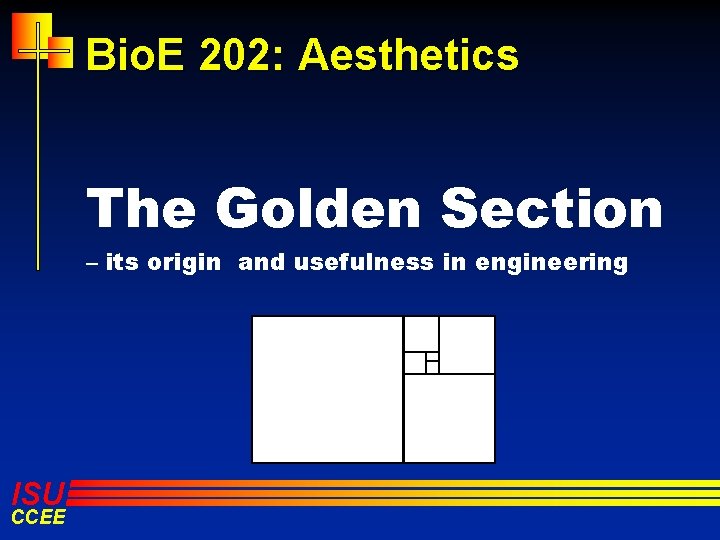 BioE 202: Aesthetics

The Golden Section

– its origin and usefulness in engineering

ISU
CCEE